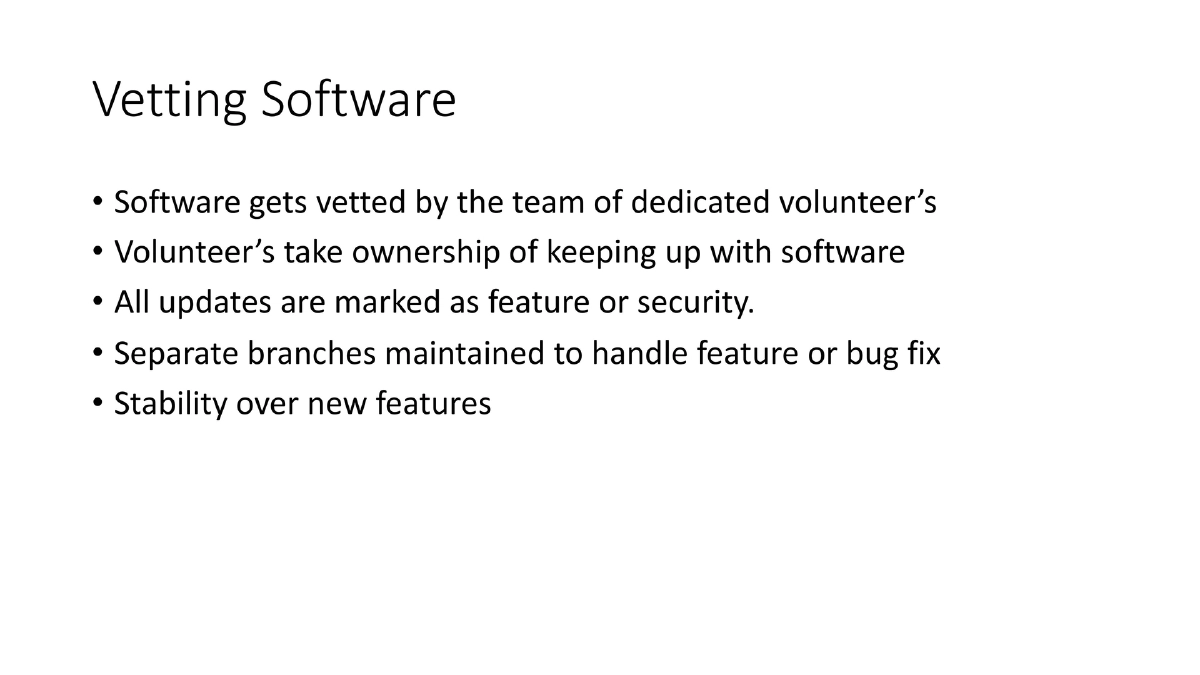 Vetting Software

• Software gets vetted by the team of dedicated volunteer’s
• Volunteer’s take ownership of keeping up with software
• All updates are marked as feature or security.
• Separate branches maintained to handle feature or bug fix
• Stability over new features